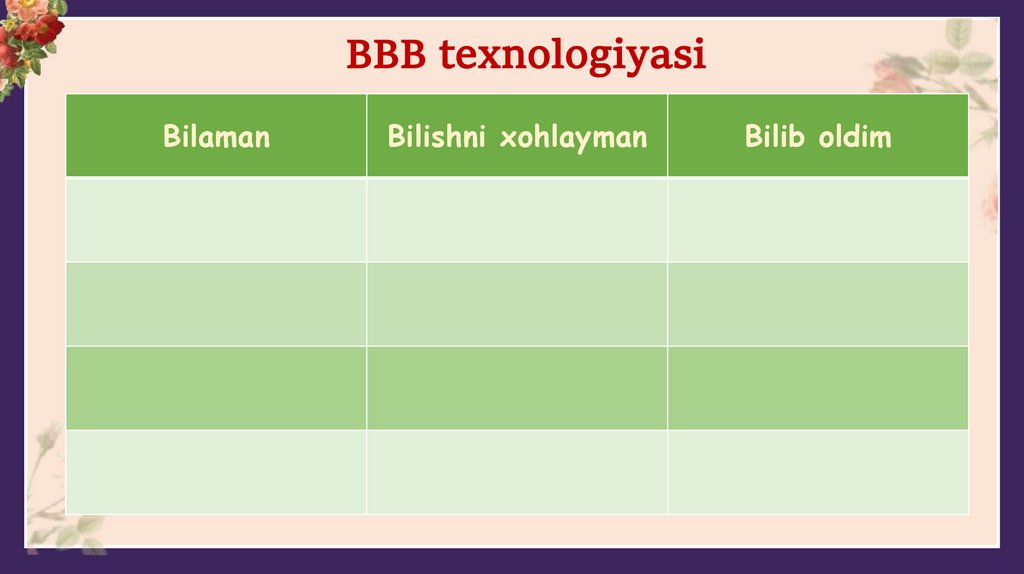 BBB texnologiyasi

| Bilaman | Bilishni xohlayman | Bilib oldim |
|---|---|---|
| | | |
| | | |
| | | |
| | | |